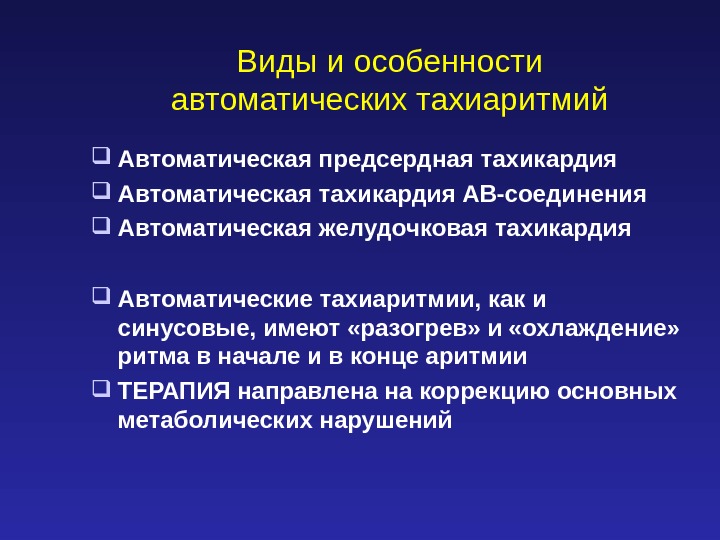 Виды и особенности автоматических тахиаритмий

❑ Автоматическая предсердная тахикардия
❑ Автоматическая тахикардия АВ-соединения
❑ Автоматическая желудочковая тахикардия

❑ Автоматические тахиаритмии, как и синусовые, имеют «разогрев» и «охлаждение» ритма в начале и в конце аритмии
❑ ТЕРАПИЯ направлена на коррекцию основных метаболических нарушений